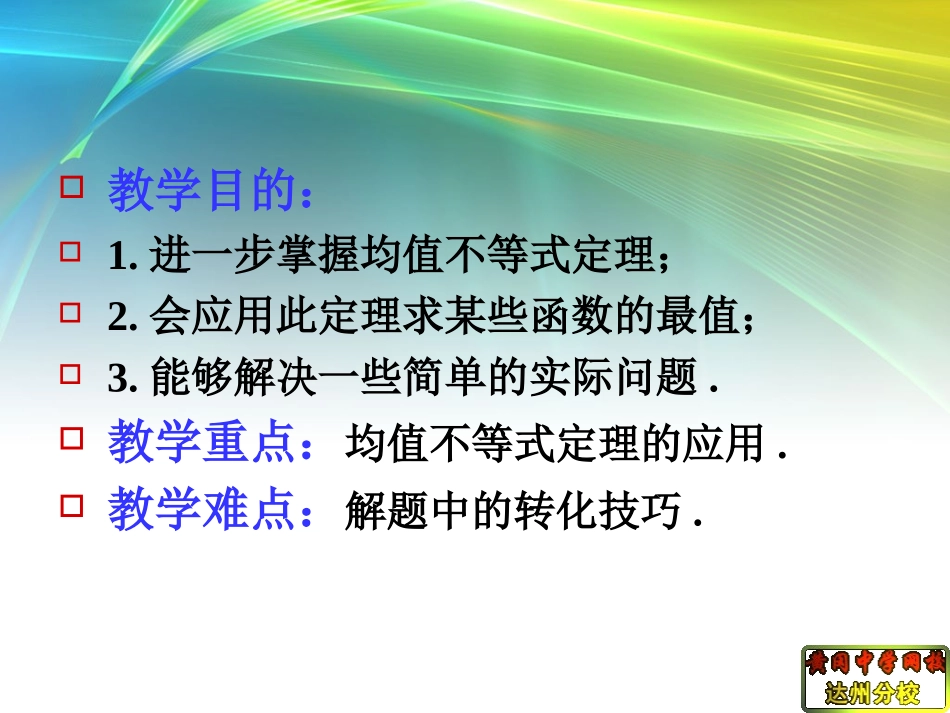 教学目的：

1. 进一步掌握均值不等式定理；

2. 会应用此定理求某些函数的最值；

3. 能够解决一些简单的实际问题 .

教学重点：均值不等式定理的应用 .

教学难点：解题中的转化技巧 .

黄冈中学网校
达州分校